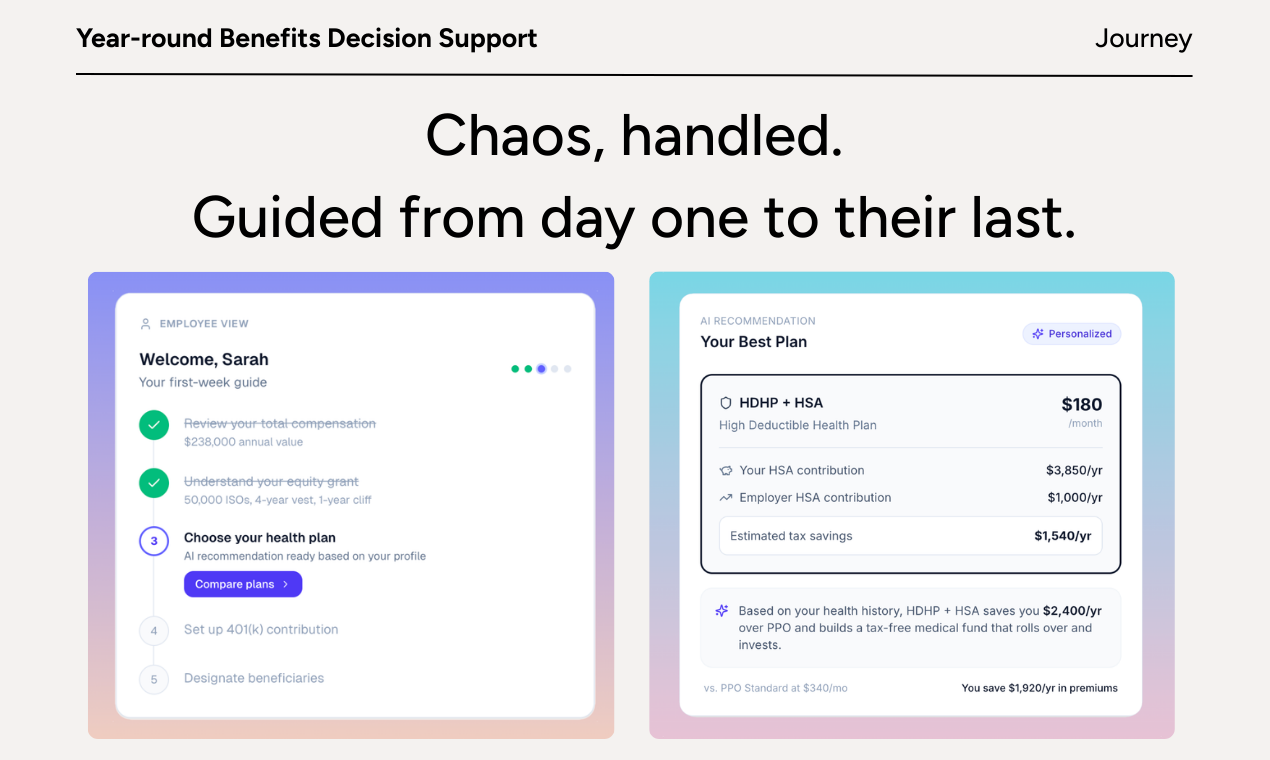 Year-round Benefits Decision Support

Journey

Chaos, handled.
Guided from day one to their last.

EMPLOYEE VIEW

Welcome, Sarah
Your first-week guide

Review your total compensation
$238,000 annual value

Understand your equity grant
50,000 ISOs, 4-year vest, 1-year cliff

3 Choose your health plan
AI recommendation ready based on your profile

Compare plans >

4 Set up 401(k) contribution

5 Designate beneficiaries

AI RECOMMENDATION
Your Best Plan

Personalized

HDHP + HSA
High Deductible Health Plan

$180
/month

Your HSA contribution $3,850/yr

Employer HSA contribution $1,000/yr

Estimated tax savings $1,540/yr

Based on your health history, HDHP + HSA saves you $2,400/yr over PPO and builds a tax-free medical fund that rolls over and invests.

vs. PPO Standard at $340/mo

You save $1,920/yr in premiums